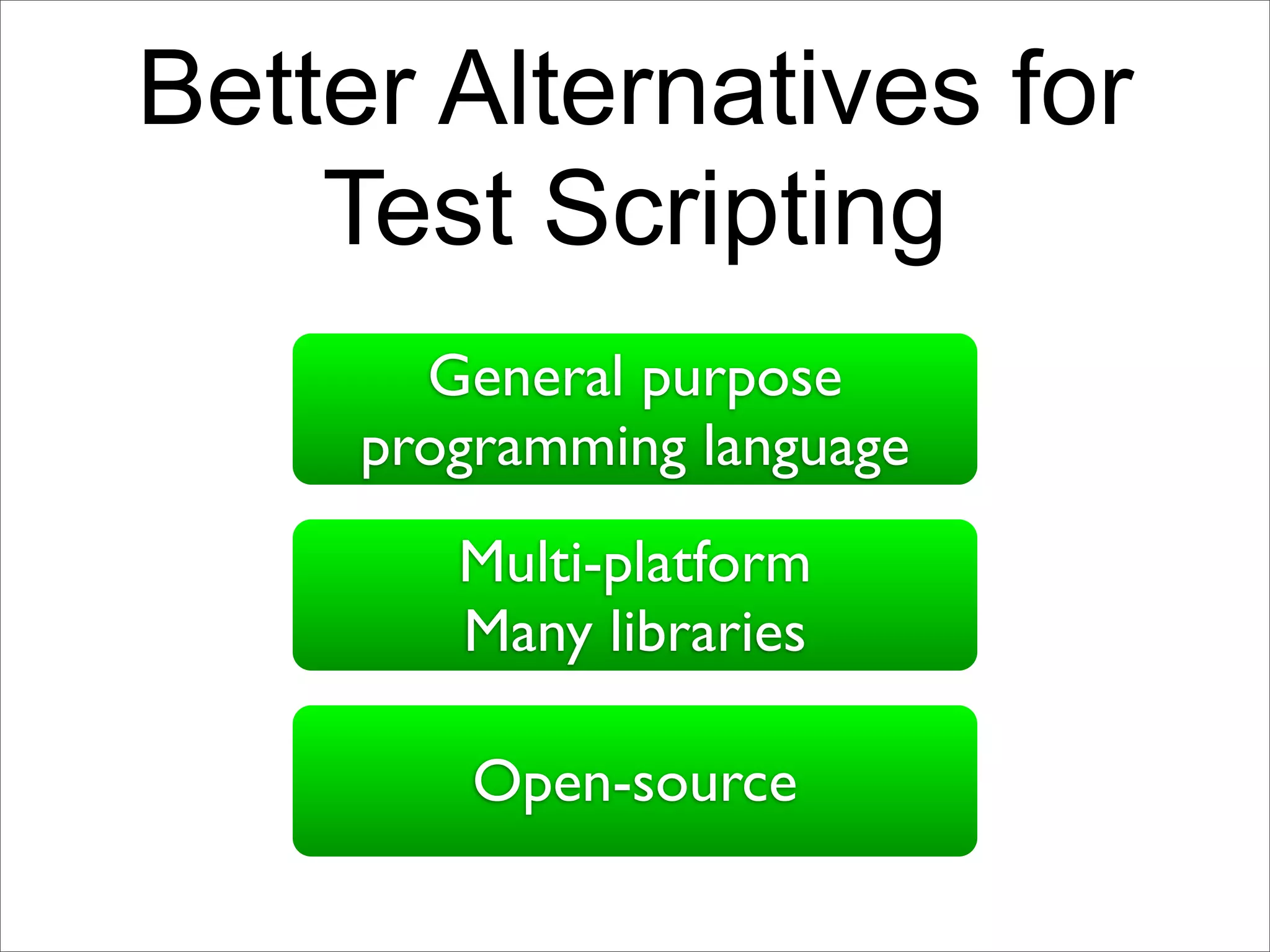 Better Alternatives for Test Scripting

General purpose programming language

Multi-platform
Many libraries

Open-source